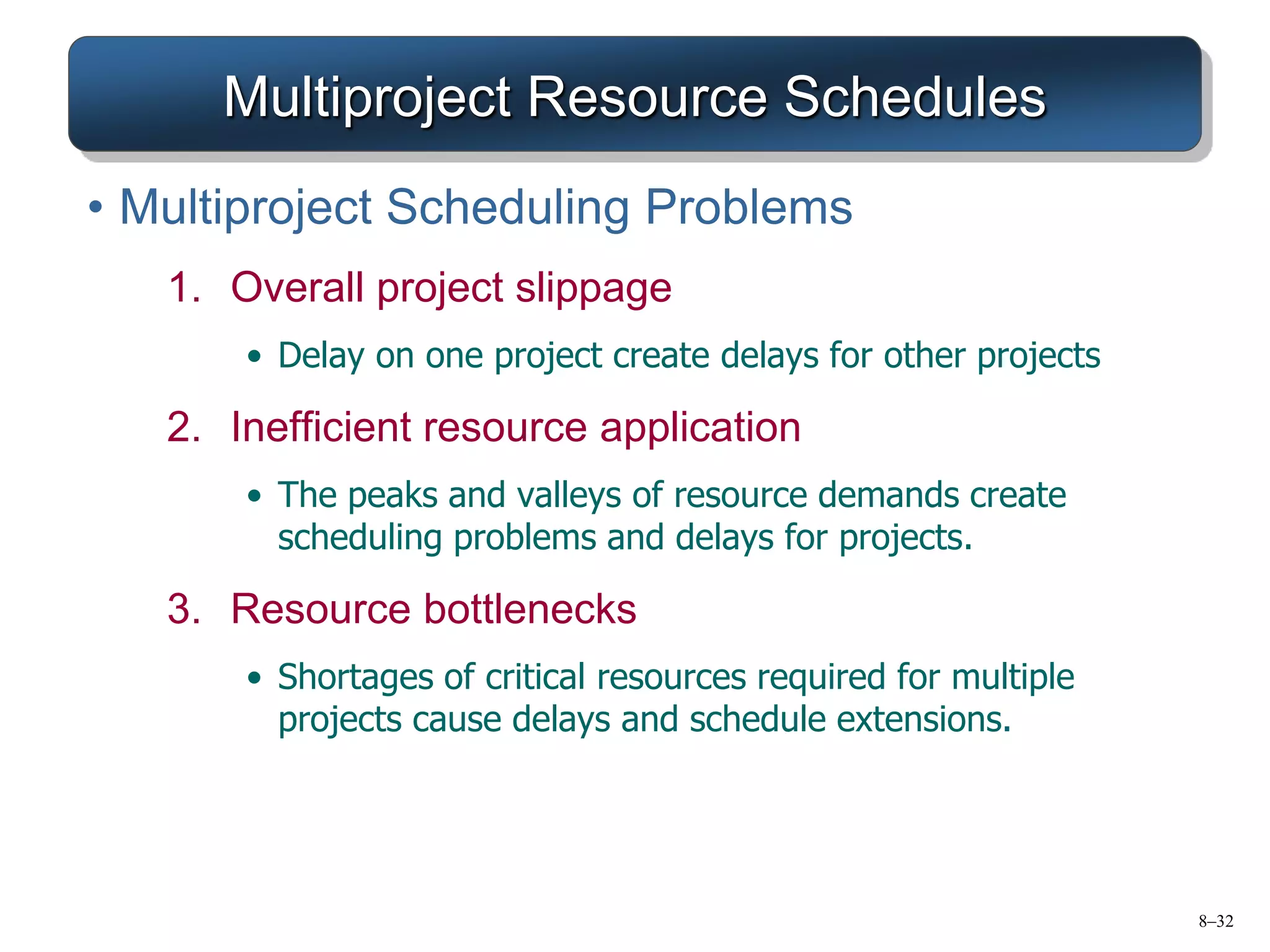 Multiproject Resource Schedules

• Multiproject Scheduling Problems

1. Overall project slippage

• Delay on one project create delays for other projects

2. Inefficient resource application

• The peaks and valleys of resource demands create scheduling problems and delays for projects.

3. Resource bottlenecks

• Shortages of critical resources required for multiple projects cause delays and schedule extensions.

8–32